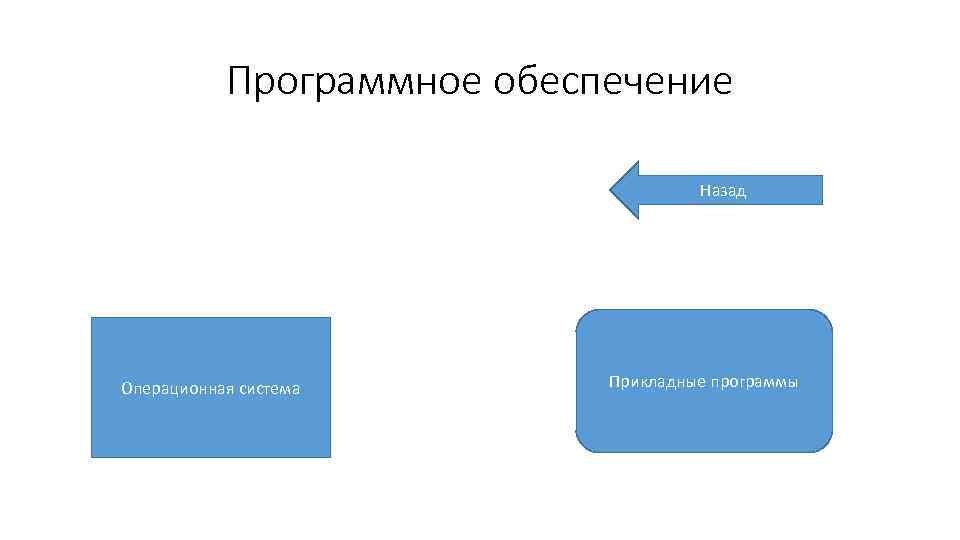 Программное обеспечение

Назад

Операционная система

Прикладные программы